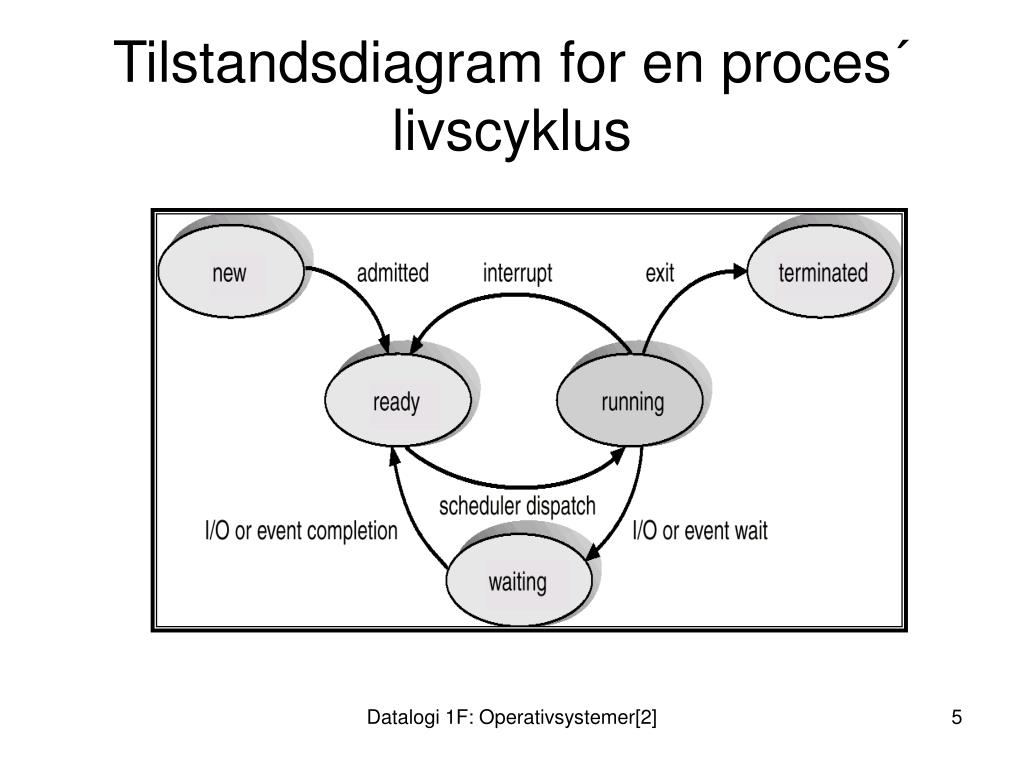 Tilstandsdiagram for en proces´ livscyklus

new

admitted

interrupt

exit

terminated

ready

running

scheduler dispatch

I/O or event completion

I/O or event wait

waiting

Datalogi 1F: Operativsystemer[2]

5